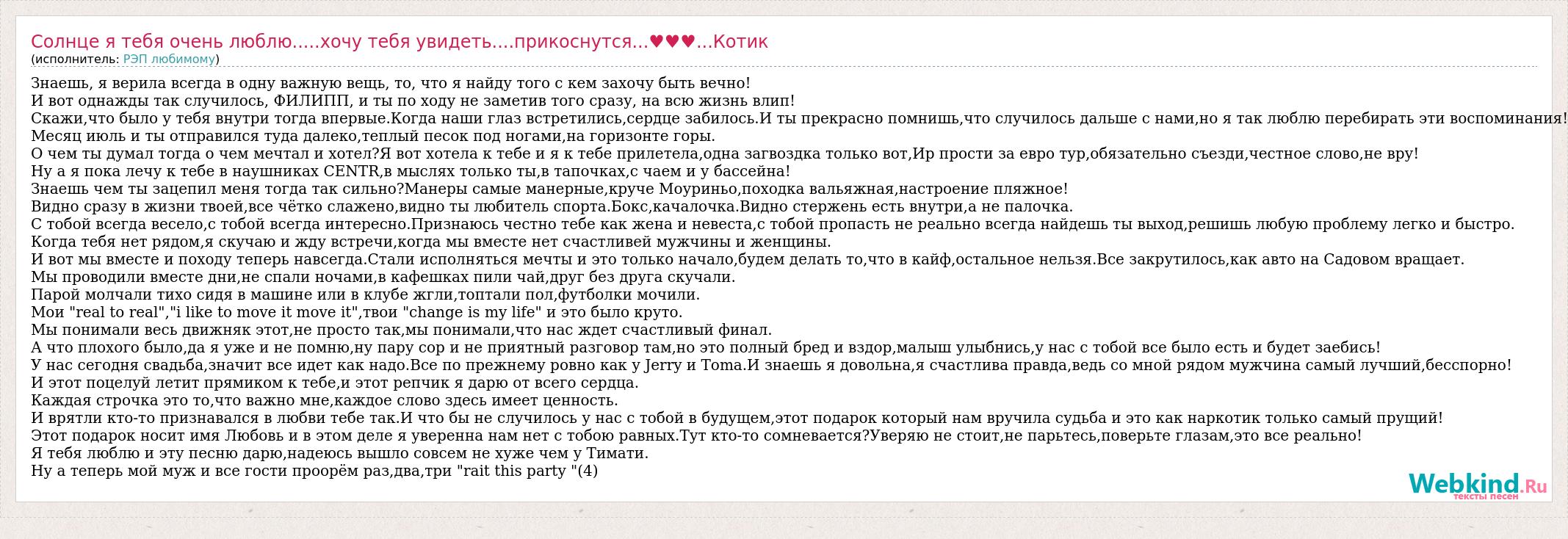 Солнце я тебя очень люблю.....хочу тебя увидеть....прикоснутся...♥♥♥...Котик
(исполнитель: РЭП любимому)

Знаешь, я верила всегда в одну важную вещь, то, что я найду того с кем захочу быть вечно!
И вот однажды так случилось, ФИЛИПП, и ты по ходу не заметив того сразу, на всю жизнь влип!
Скажи,что было у тебя внутри тогда впервые.Когда наши глаз встретились,сердце забилось.И ты прекрасно помнишь,что случилось дальше с нами,но я так люблю перебирать эти воспоминания!
Месяц июль и ты отправился туда далеко,теплый песок под ногами,на горизонте горы.
О чем ты думал тогда о чем мечтал и хотел?Я вот хотела к тебе и я к тебе прилетела,одна загвоздка только вот,Ир прости за евро тур,обязательно съезди,честное слово,не вру!
Ну а я пока лечу к тебе в наушниках CENTR,в мыслях только ты,в тапочках,с чаем и у бассейна!
Знаешь чем ты зацепил меня тогда так сильно?Манеры самые манерные,круче Моуриньо,походка вальяжная,настроение пляжное!
Видно сразу в жизни твоей,все чётко слажено,видно ты любитель спорта.Бокс,качалочка.Видно стержень есть внутри,а не палочка.
С тобой всегда весело,с тобой всегда интересно.Признаюсь честно тебе как жена и невеста,с тобой пропасть не реально всегда найдешь ты выход,решишь любую проблему легко и быстро.
Когда тебя нет рядом,я скучаю и жду встречи,когда мы вместе нет счастливей мужчины и женщины.
И вот мы вместе и походу теперь навсегда.Стали исполняться мечты и это только начало,будем делать то,что в кайф,остальное нельзя.Все закрутилось,как авто на Садовом вращает.
Мы проводили вместе дни,не спали ночами,в кафешках пили чай,друг без друга скучали.
Парой молчали тихо сидя в машине или в клубе жгли,топтали пол,футболки мочили.
Мои "real to real","i like to move it move it",твои "change is my life" и это было круто.
Мы понимали весь движняк этот,не просто так,мы понимали,что нас ждет счастливый финал.
А что плохого было,да я уже и не помню,ну пару сор и не приятный разговор там,но это полный бред и вздор,малыш улыбнись,у нас с тобой все было есть и будет заебись!
У нас сегодня свадьба,значит все идет как надо.Все по прежнему ровно как у Jerry и Toma.И знаешь я довольна,я счастлива правда,ведь со мной рядом мужчина самый лучший,бесспорно!
И этот поцелуй летит прямиком к тебе,и этот репчик я дарю от всего сердца.
Каждая строчка это то,что важно мне,каждое слово здесь имеет ценность.
И врятли кто-то признавался в любви тебе так.И что бы не случилось у нас с тобой в будущем,этот подарок который нам вручила судьба и это как наркотик только самый прущий!
Этот подарок носит имя Любовь и в этом деле я уверенна нам нет с тобою равных.Тут кто-то сомневается?Уверяю не стоит,не парьтесь,поверьте глазам,это все реально!
Я тебя люблю и эту песню дарю,надеюсь вышло совсем не хуже чем у Тимати.
Ну а теперь мой муж и все гости проорём раз,два,три "rait this party "(4)

Webkind.Ru
тексты песен